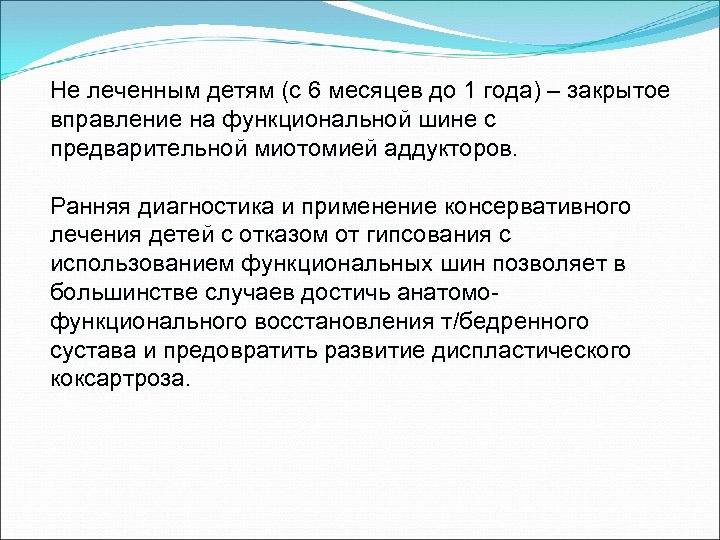 Не леченным детям (с 6 месяцев до 1 года) – закрытое вправление на функциональной шине с предварительной миотомией аддукторов.

Ранняя диагностика и применение консервативного лечения детей с отказом от гипсования с использованием функциональных шин позволяет в большинстве случаев достичь анатомо-функционального восстановления т/бедренного сустава и предовратить развитие диспластического коксартроза.